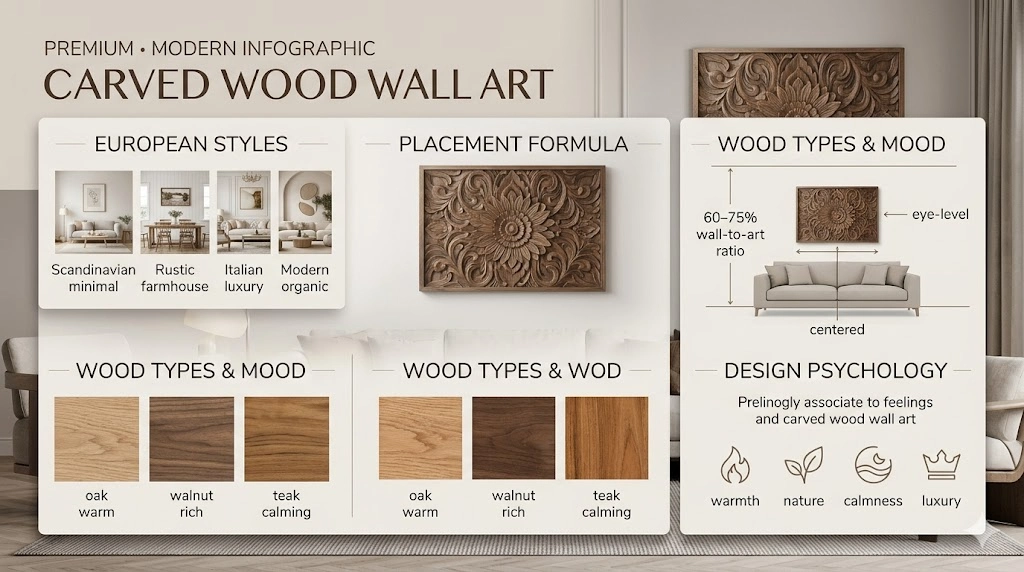 PREMIUM • MODERN INFOGRAPHIC
CARVED WOOD WALL ART

EUROPEAN STYLES

Scandinavian minimal
Rustic farmhouse
Italian luxury
Modern organic

PLACEMENT FORMULA

WOOD TYPES & MOOD

60–75% wall-to-art ratio
eye-level
centered

WOOD TYPES & MOOD

oak warm
walnut rich
teak calming

WOOD TYPES & WOD

oak warm
walnut rich
teak calming

DESIGN PSYCHOLOGY

Prelinogly associate to feelings and carved wood wall art

warmth
nature
calmness
luxury